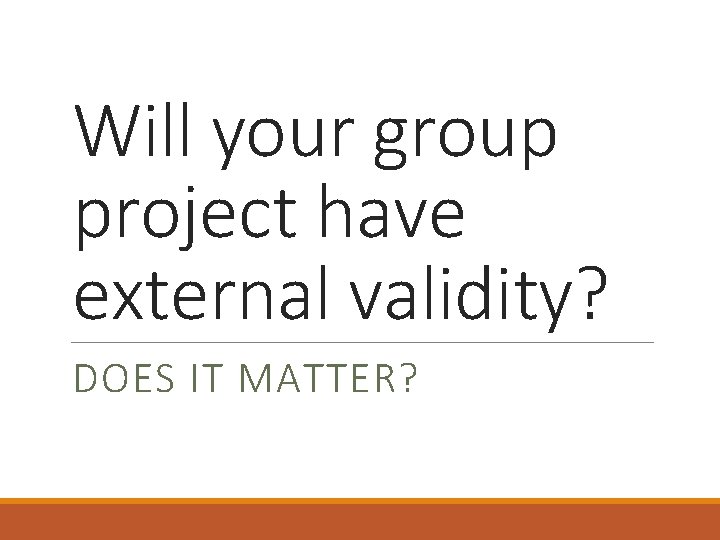 Will your group project have external validity?

DOES IT MATTER?